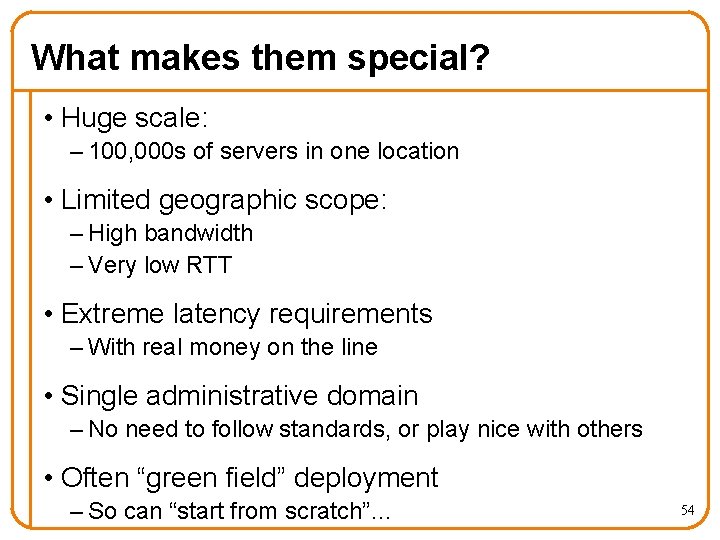 What makes them special?

• Huge scale:
– 100,000s of servers in one location

• Limited geographic scope:
– High bandwidth
– Very low RTT

• Extreme latency requirements
– With real money on the line

• Single administrative domain
– No need to follow standards, or play nice with others

• Often “green field” deployment
– So can “start from scratch”...

54